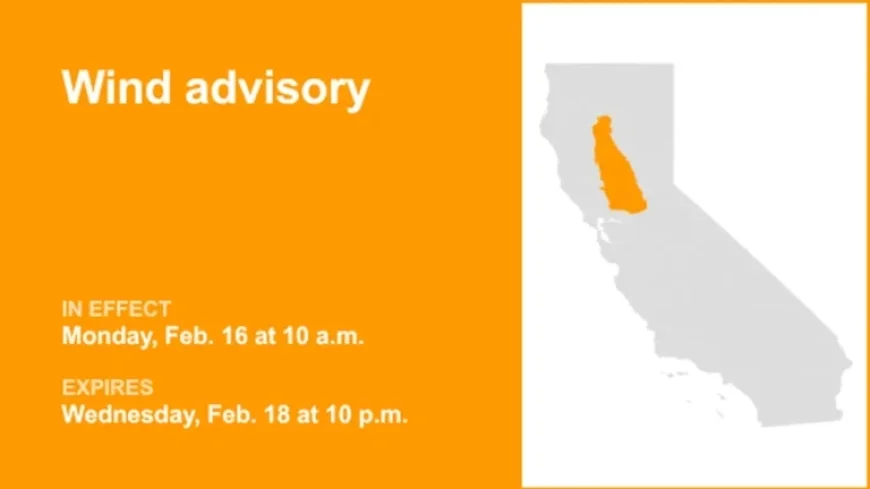 Wind advisory

IN EFFECT
Monday, Feb. 16 at 10 a.m.

EXPIRES
Wednesday, Feb. 18 at 10 p.m.